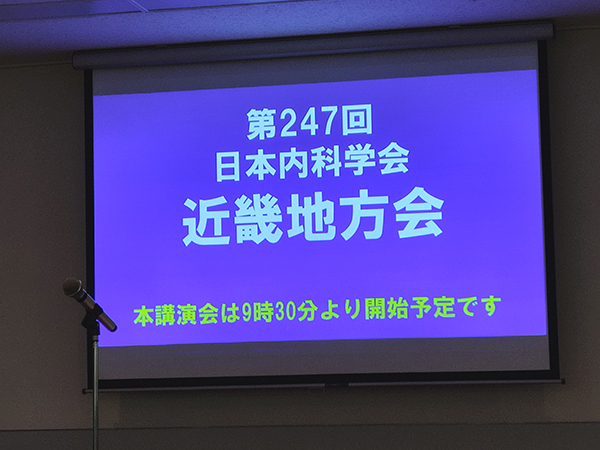 第247回
日本内科学会
近畿地方会

本講演会は9時30分より開始予定です